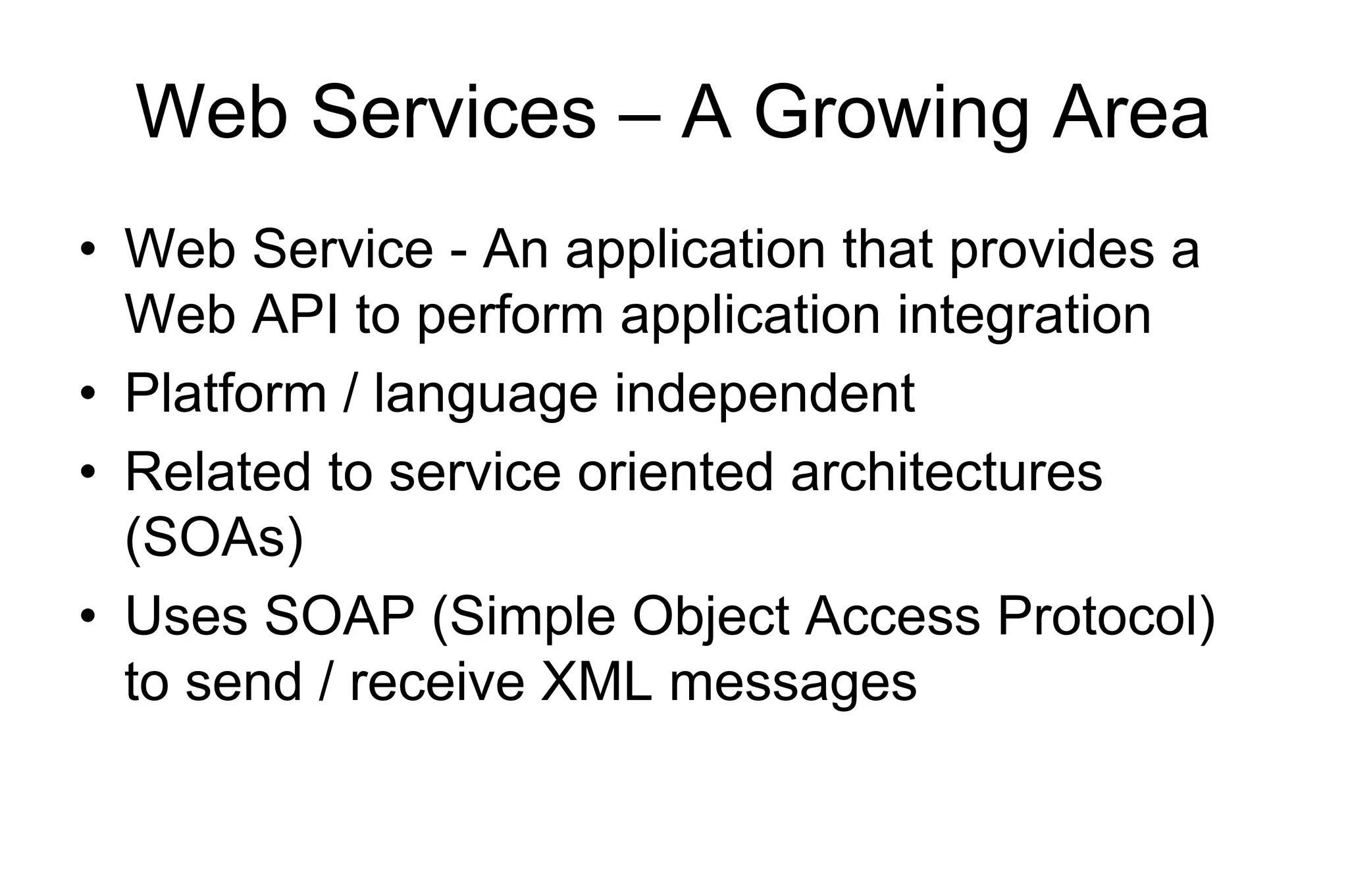 Web Services – A Growing Area

• Web Service - An application that provides a Web API to perform application integration
• Platform / language independent
• Related to service oriented architectures (SOAs)
• Uses SOAP (Simple Object Access Protocol) to send / receive XML messages